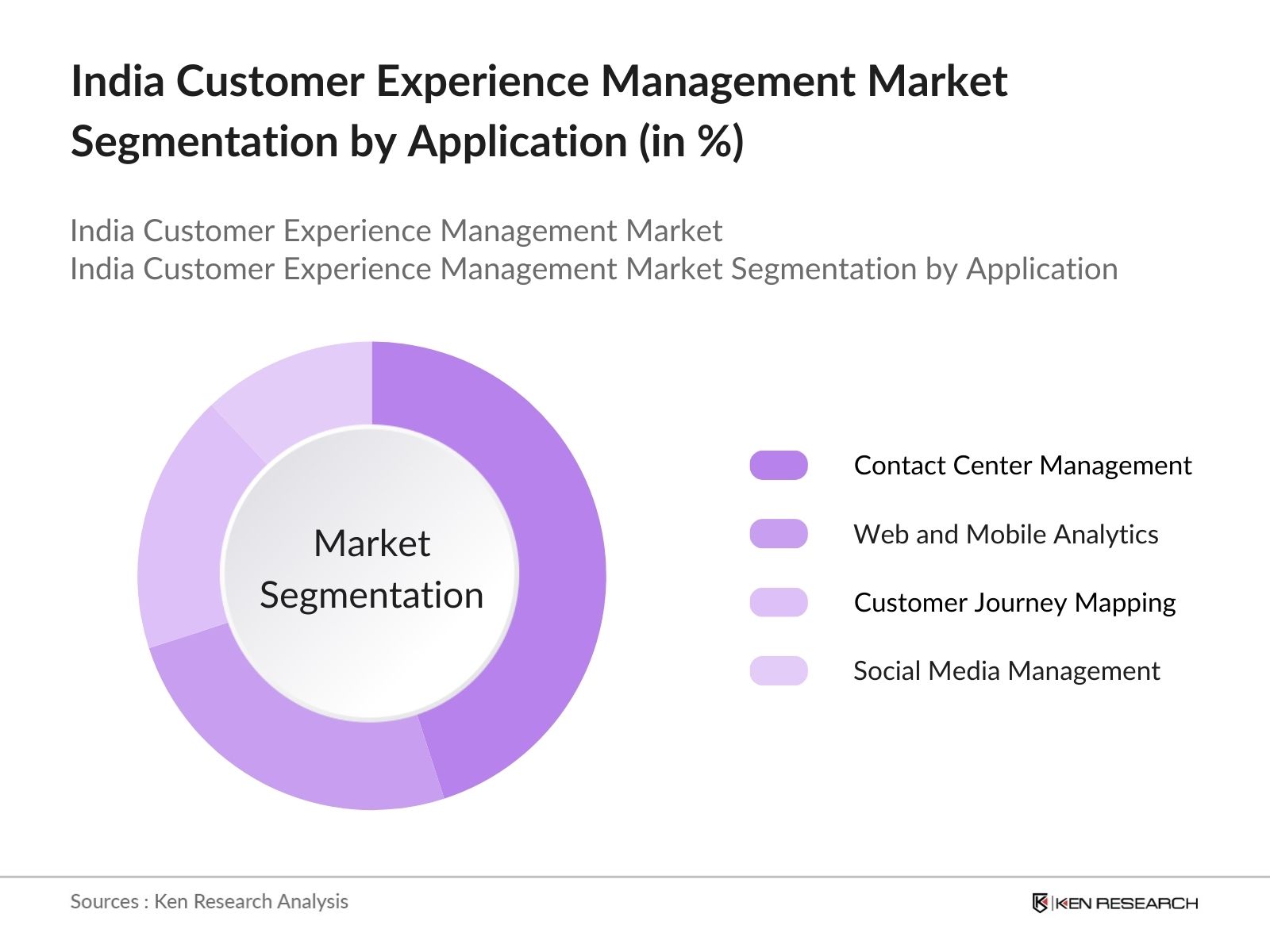 India Customer Experience Management Market Segmentation by Application (in %)

India Customer Experience Management Market
India Customer Experience Management Market Segmentation by Application

Market Segmentation

Contact Center Management
Web and Mobile Analytics
Customer Journey Mapping
Social Media Management

Sources : Ken Research Analysis

KEN RESEARCH